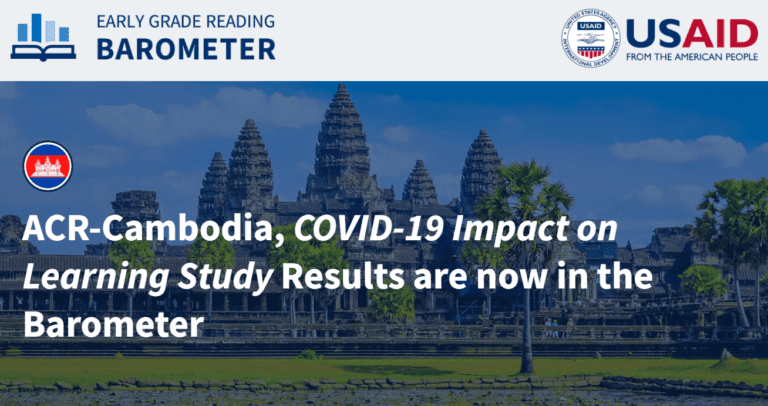 EARLY GRADE READING
BAROMETER

UNITED STATES AGENCY INTERNATIONAL DEVELOPMENT
USAID
USAID
FROM THE AMERICAN PEOPLE

ACR-Cambodia, COVID-19 Impact on Learning Study Results are now in the Barometer